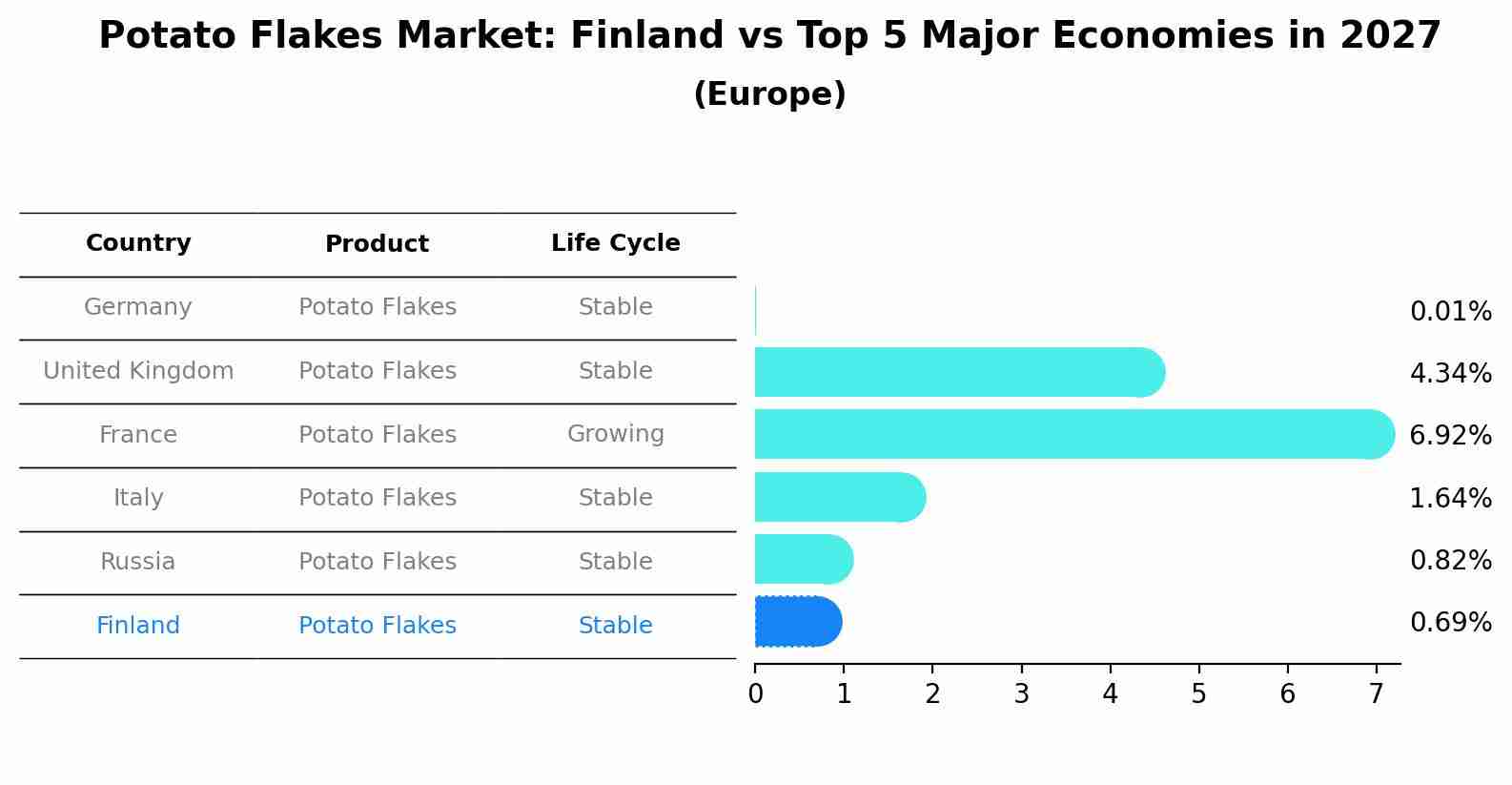 Potato Flakes Market: Finland vs Top 5 Major Economies in 2027
(Europe)

| Country | Product | Life Cycle |
|---|---|---|
| Germany | Potato Flakes | Stable |
| United Kingdom | Potato Flakes | Stable |
| France | Potato Flakes | Growing |
| Italy | Potato Flakes | Stable |
| Russia | Potato Flakes | Stable |
| Finland | Potato Flakes | Stable |

0.01%
4.34%
6.92%
1.64%
0.82%
0.69%

0 1 2 3 4 5 6 7